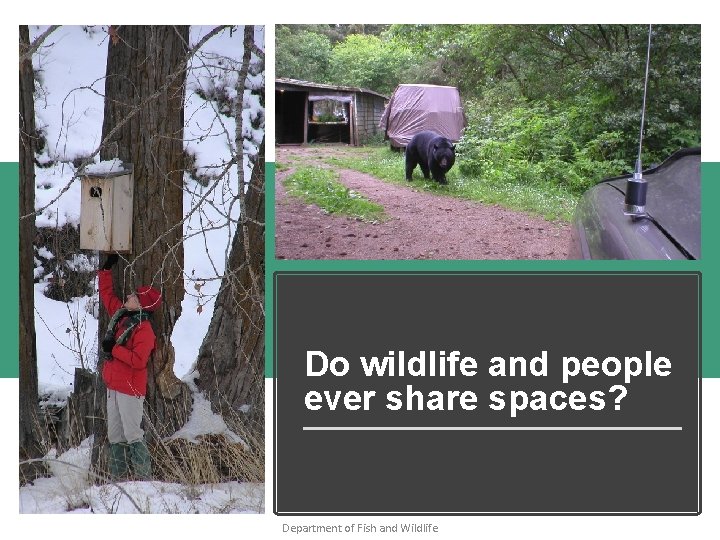 Do wildlife and people ever share spaces?

Department of Fish and Wildlife